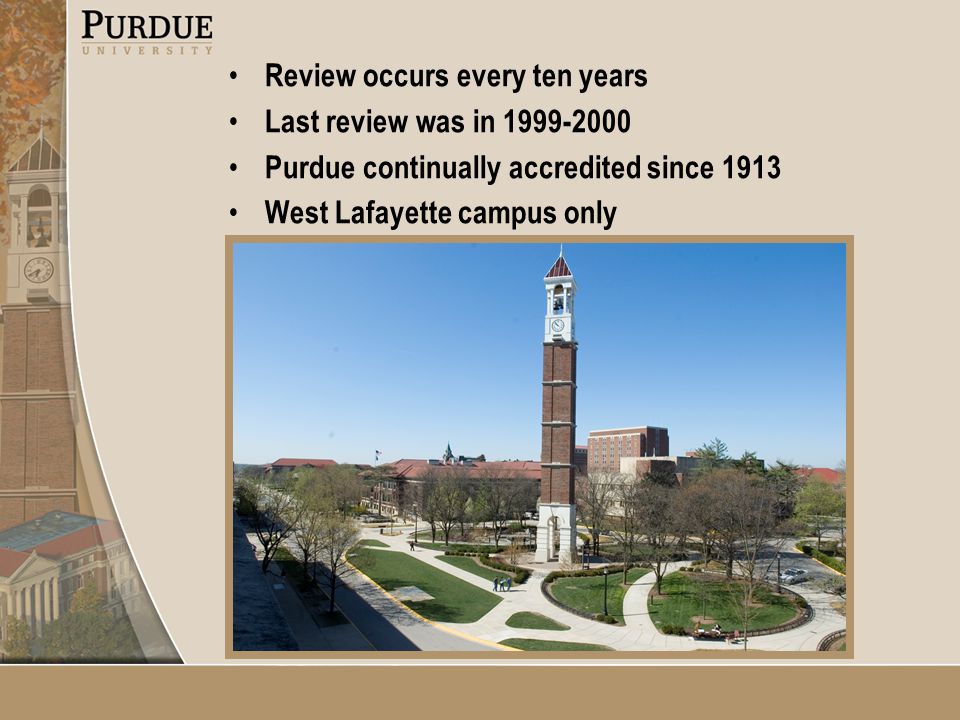 PURDUE
UNIVERSITY

• Review occurs every ten years
• Last review was in 1999-2000
• Purdue continually accredited since 1913
• West Lafayette campus only